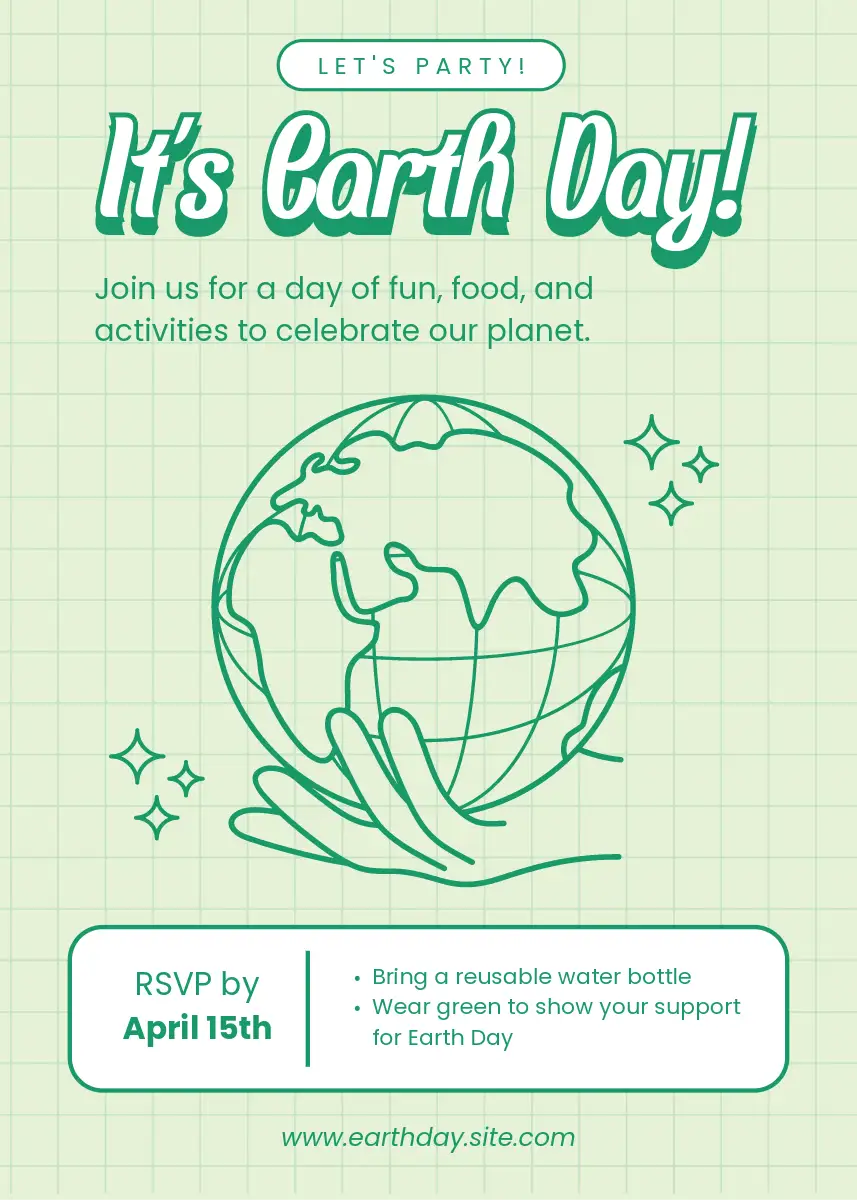 LET'S PARTY!

It's Earth Day!

Join us for a day of fun, food, and activities to celebrate our planet.

RSVP by
April 15th

• Bring a reusable water bottle
• Wear green to show your support for Earth Day

www.earthday.site.com